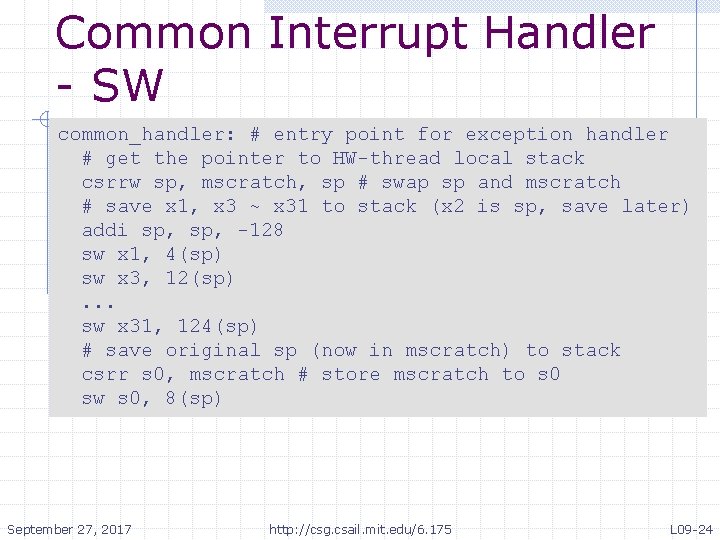 Common Interrupt Handler - SW

common_handler: # entry point for exception handler
  # get the pointer to HW-thread local stack
  csrrw sp, mscratch, sp # swap sp and mscratch
  # save x1, x3 ~ x31 to stack (x2 is sp, save later)
  addi sp, sp, -128
  sw x1, 4(sp)
  sw x3, 12(sp)
  ...
  sw x31, 124(sp)
  # save original sp (now in mscratch) to stack
  csrr s0, mscratch # store mscratch to s0
  sw s0, 8(sp)

September 27, 2017

http://csg.csail.mit.edu/6.175

L09-24